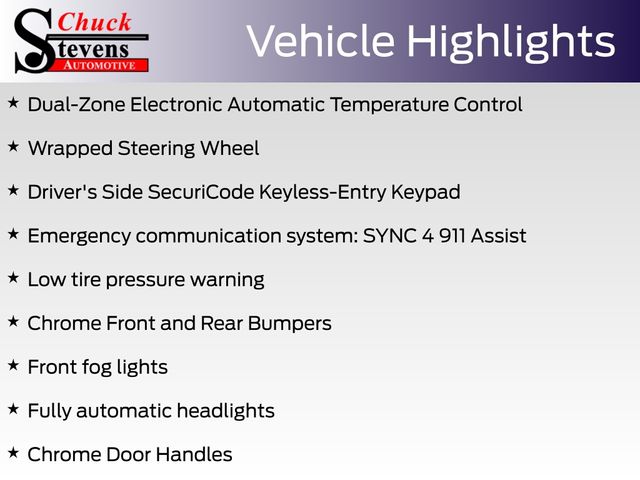 Chuck
Stevens
AUTOMOTIVE

Vehicle Highlights

★ Dual-Zone Electronic Automatic Temperature Control

★ Wrapped Steering Wheel

★ Driver's Side SecuriCode Keyless-Entry Keypad

★ Emergency communication system: SYNC 4 911 Assist

★ Low tire pressure warning

★ Chrome Front and Rear Bumpers

★ Front fog lights

★ Fully automatic headlights

★ Chrome Door Handles